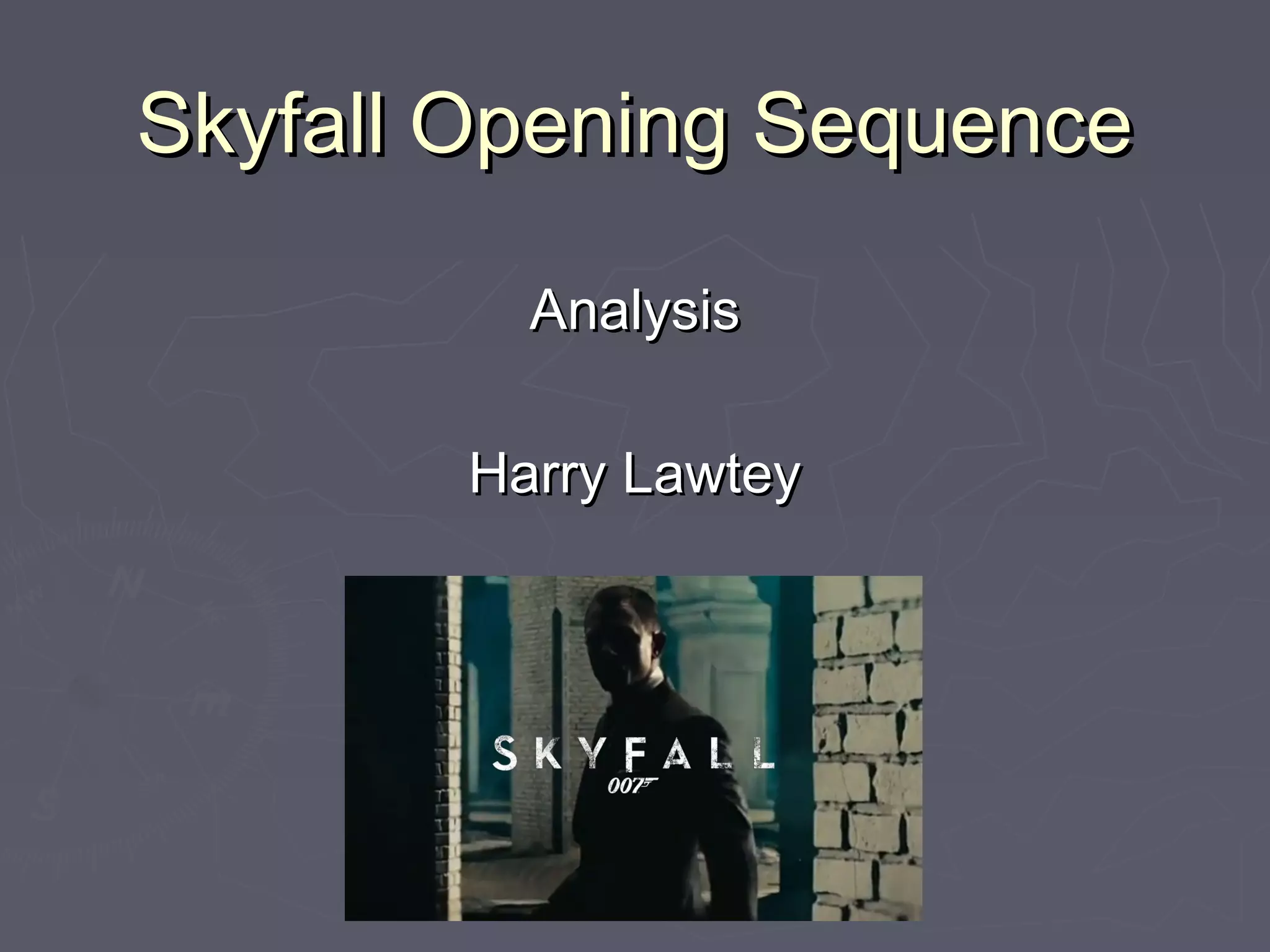 Skyfall Opening Sequence

Analysis

Harry Lawtey

SKYFALL
007